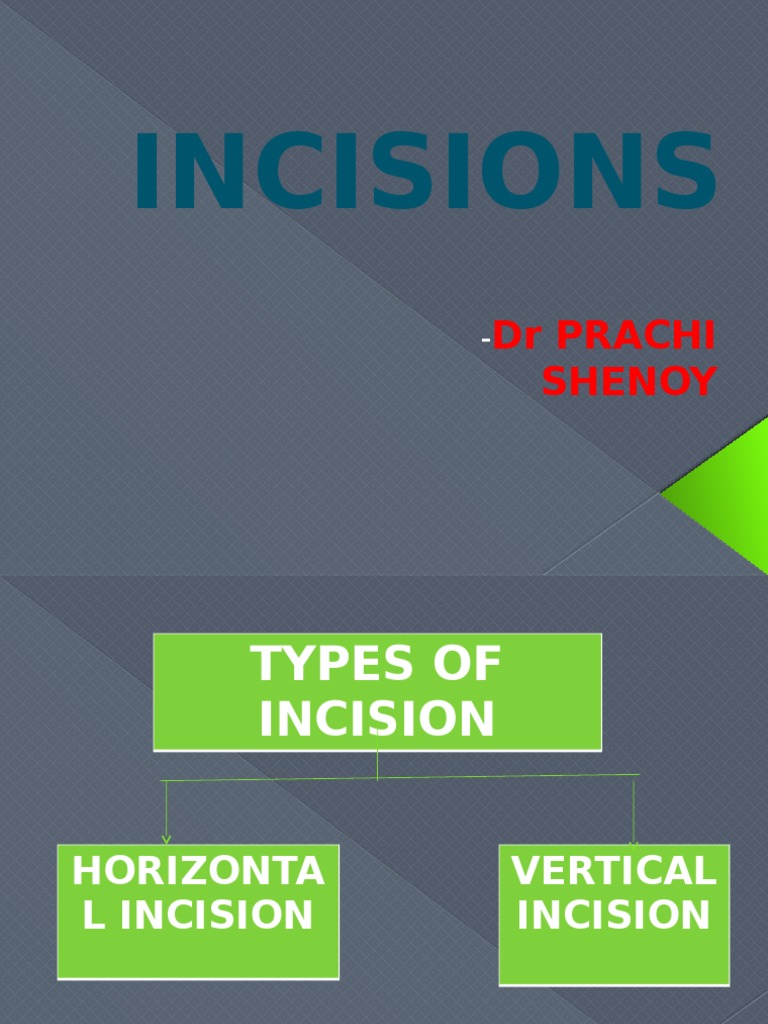 INCISIONS

-Dr PRACHI SHENOY

TYPES OF INCISION

HORIZONTA L INCISION

VERTICAL INCISION